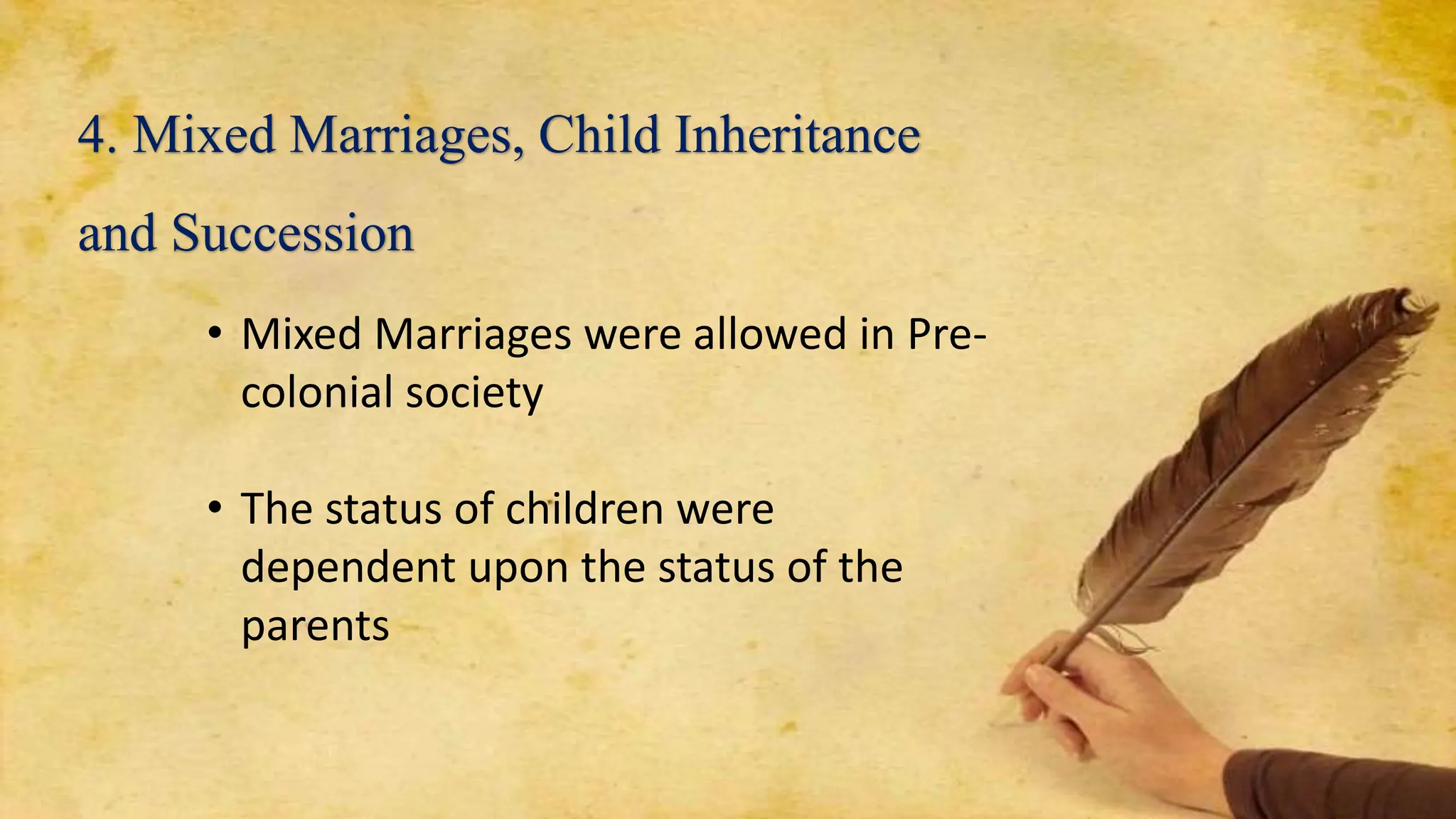 4. Mixed Marriages, Child Inheritance and Succession

• Mixed Marriages were allowed in Pre-colonial society

• The status of children were dependent upon the status of the parents